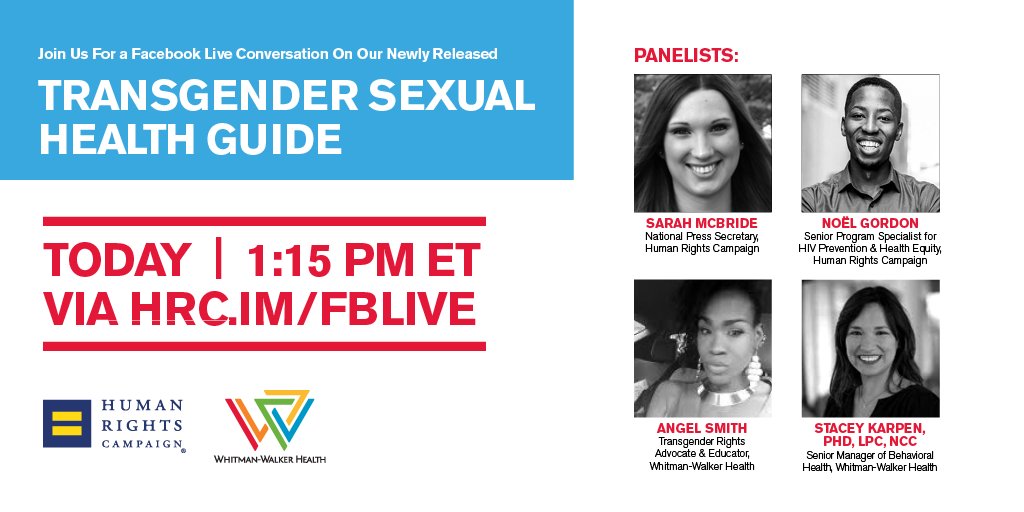 Join Us For a Facebook Live Conversation On Our Newly Released

TRANSGENDER SEXUAL HEALTH GUIDE

TODAY | 1:15 PM ET
VIA HRC.IM/FBLIVE

HUMAN RIGHTS CAMPAIGN®

WHITMAN-WALKER HEALTH

PANELISTS:

SARAH MCBRIDE
National Press Secretary, Human Rights Campaign

NOËL GORDON
Senior Program Specialist for HIV Prevention & Health Equity, Human Rights Campaign

ANGEL SMITH
Transgender Rights Advocate & Educator, Whitman-Walker Health

STACEY KARPEN, PHD, LPC, NCC
Senior Manager of Behavioral Health, Whitman-Walker Health